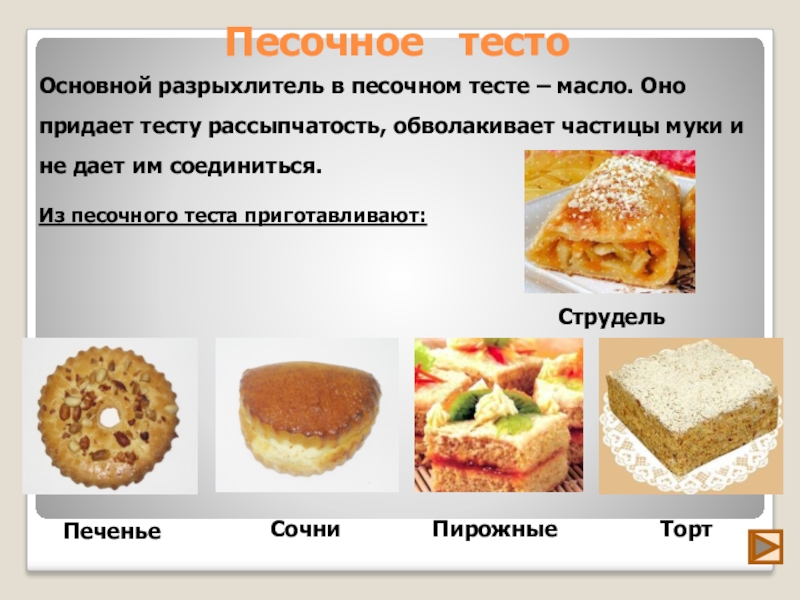 Песочное тесто

Основной разрыхлитель в песочном тесте – масло. Оно придает тесту рассыпчатость, обволакивает частицы муки и не дает им соединиться.

Из песочного теста приготавливают:

Струдель

Печенье

Сочни

Пирожные

Торт